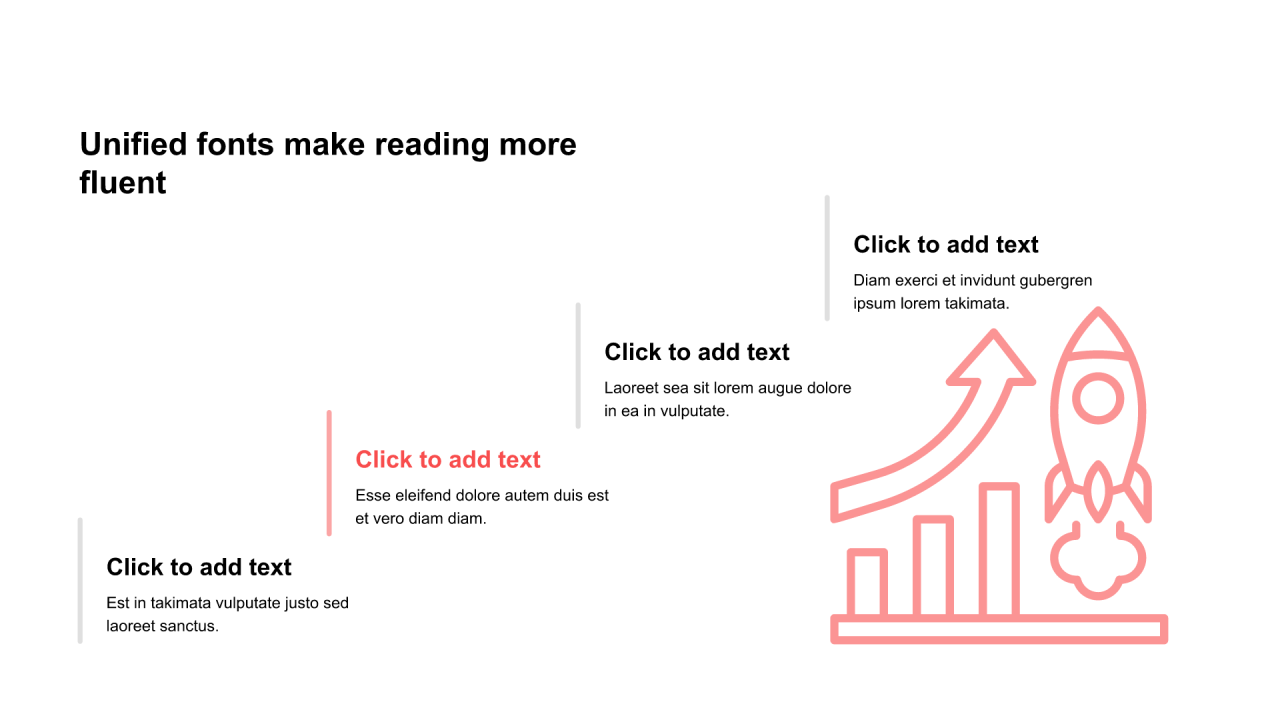 Unified fonts make reading more fluent

Click to add text
Diam exerci et invidunt gubergren ipsum lorem takimata.

Click to add text
Laoreet sea sit lorem augue dolore in ea in vulputate.

Click to add text
Esse eleifend dolore autem duis est et vero diam diam.

Click to add text
Est in takimata vulputate justo sed laoreet sanctus.